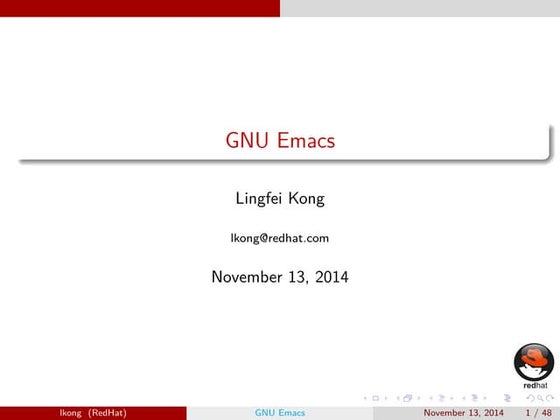 GNU Emacs

Lingfei Kong

lkong@redhat.com

November 13, 2014

redhat

lkong (RedHat) GNU Emacs November 13, 2014 1 / 48